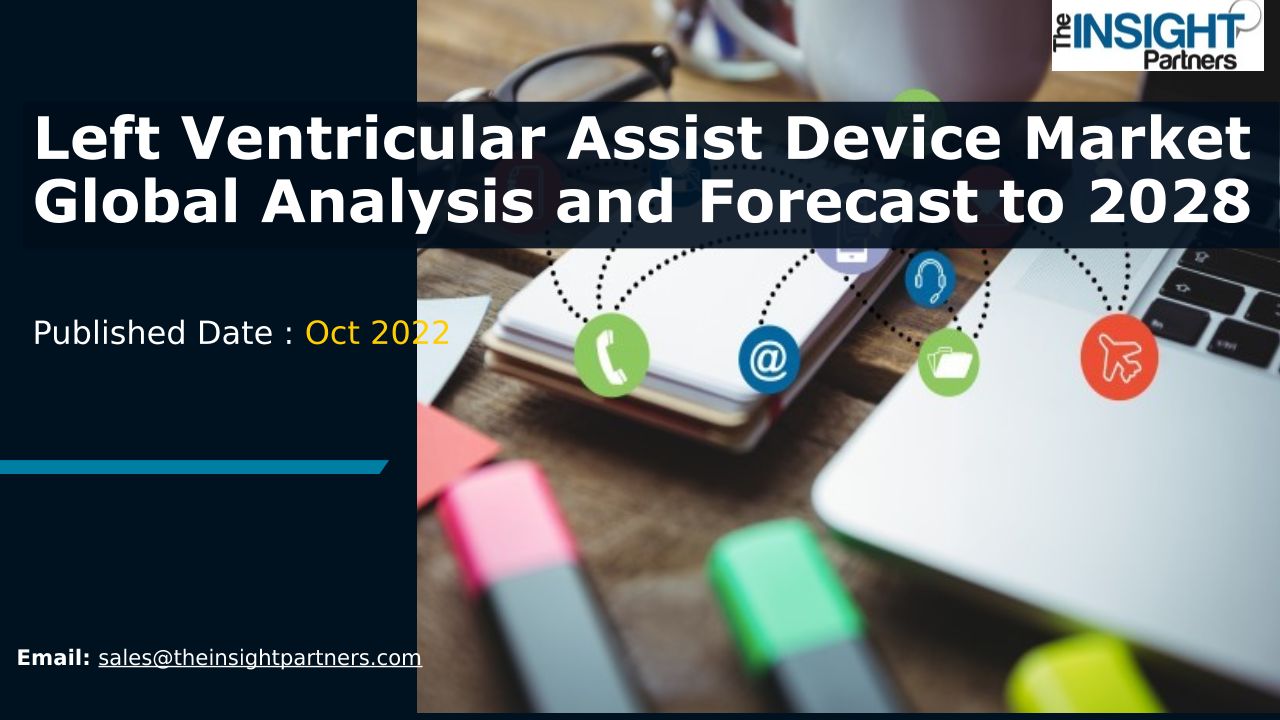 The INSIGHT Partners

Left Ventricular Assist Device Market Global Analysis and Forecast to 2028

Published Date : Oct 2022

Email: sales@theinsightpartners.com